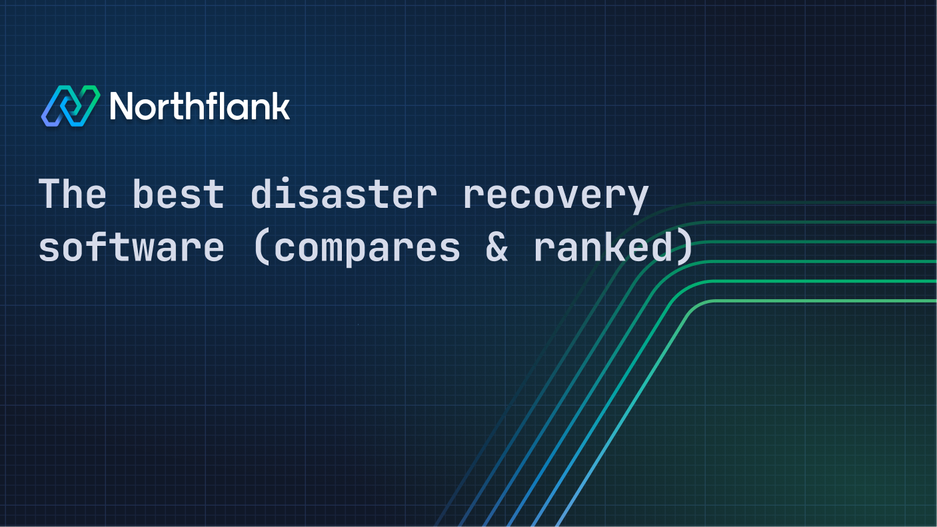 Northflank

The best disaster recovery software (compares & ranked)